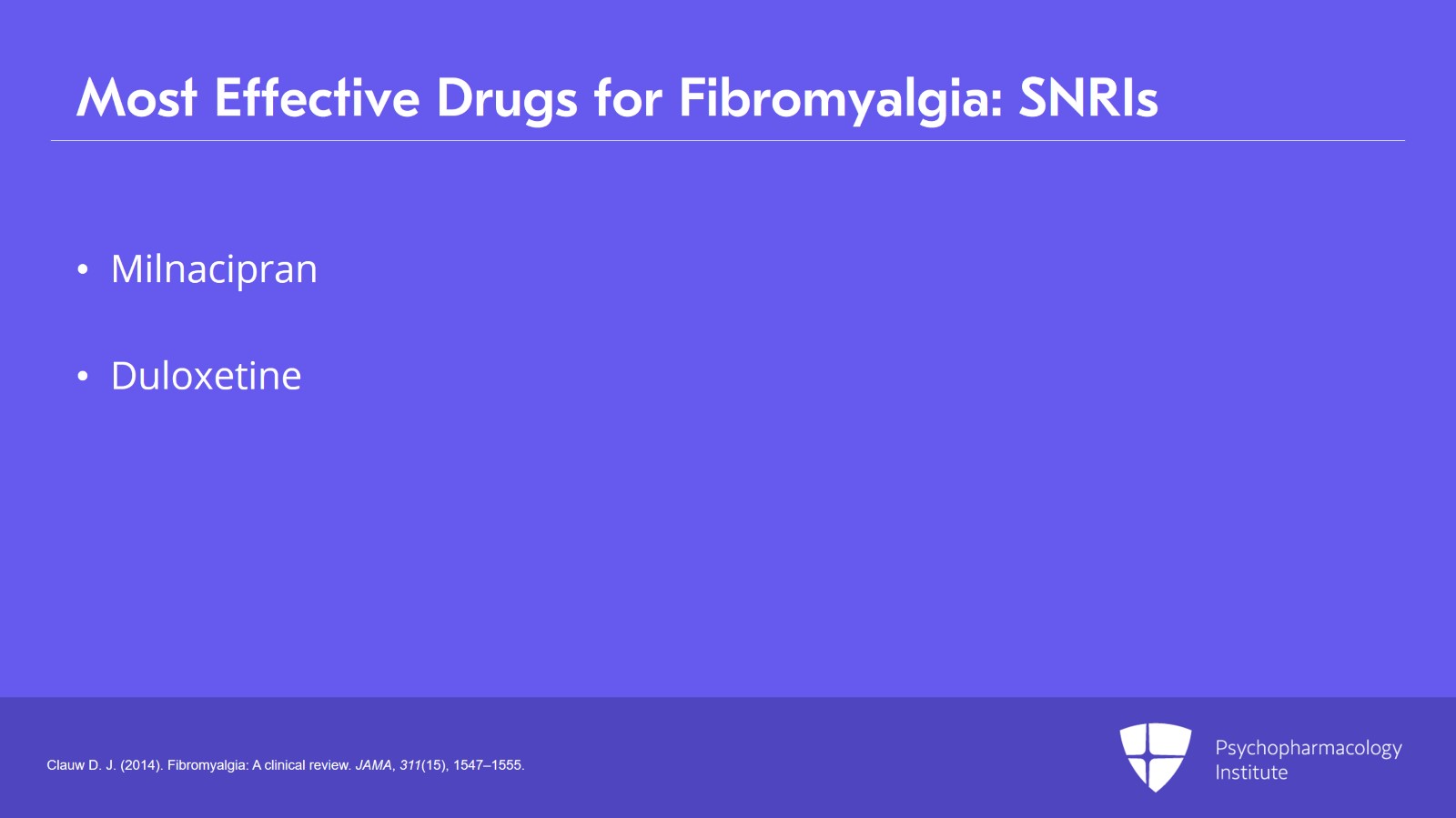 Most Effective Drugs for Fibromyalgia: SNRIs

• Milnacipran

• Duloxetine

Clauw D. J. (2014). Fibromyalgia: A clinical review. JAMA, 311(15), 1547–1555.

Psychopharmacology Institute